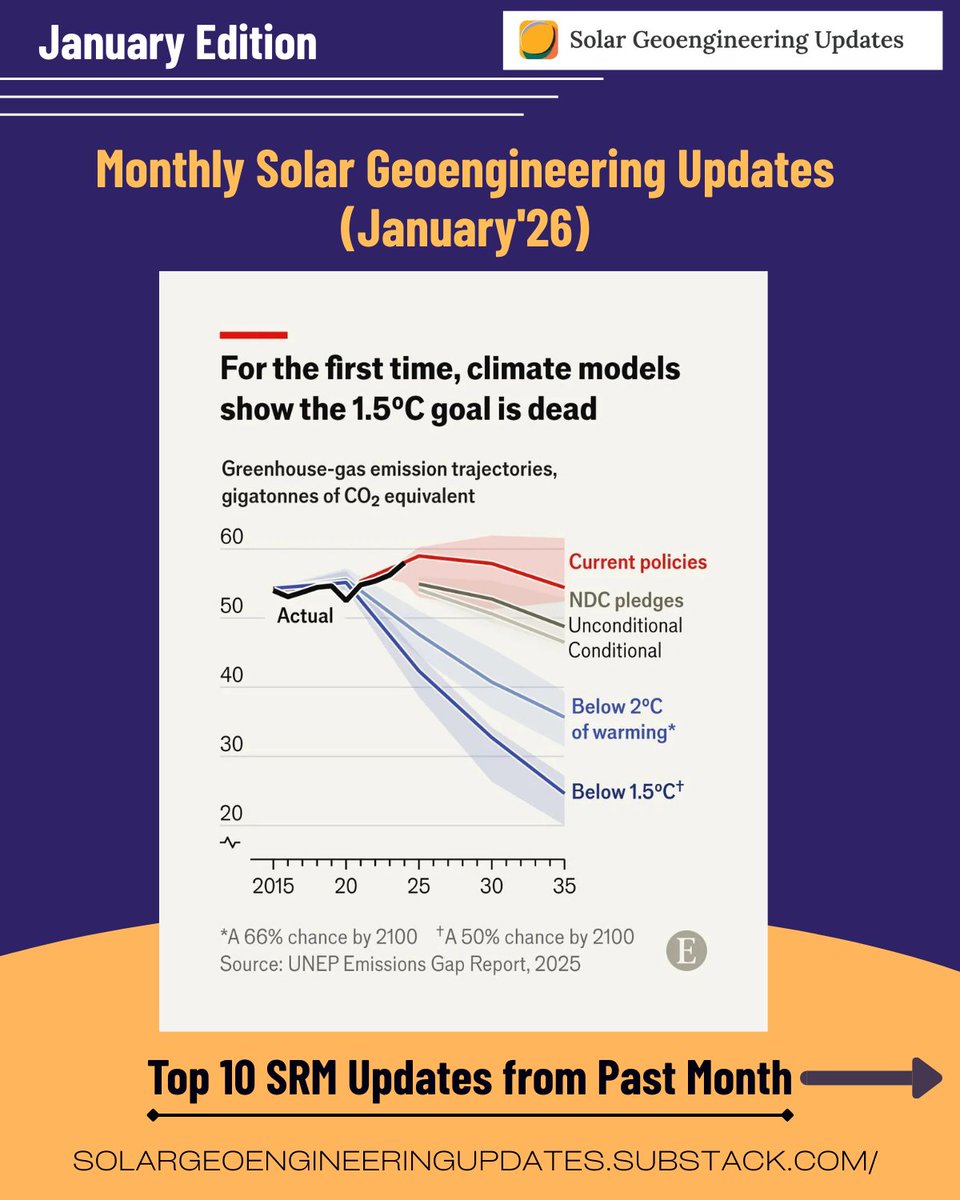 January Edition

Solar Geoengineering Updates

Monthly Solar Geoengineering Updates (January'26)

For the first time, climate models show the 1.5°C goal is dead

Greenhouse-gas emission trajectories, gigatonnes of $CO_2$ equivalent

60
50
40
30
20

Actual

Current policies
NDC pledges
Unconditional
Conditional
Below 2°C of warming*
Below 1.5°C†

2015 20 25 30 35

*A 66% chance by 2100 †A 50% chance by 2100
Source: UNEP Emissions Gap Report, 2025

E

Top 10 SRM Updates from Past Month

SOLARGEOENGINEERINGUPDATES.SUBSTACK.COM/